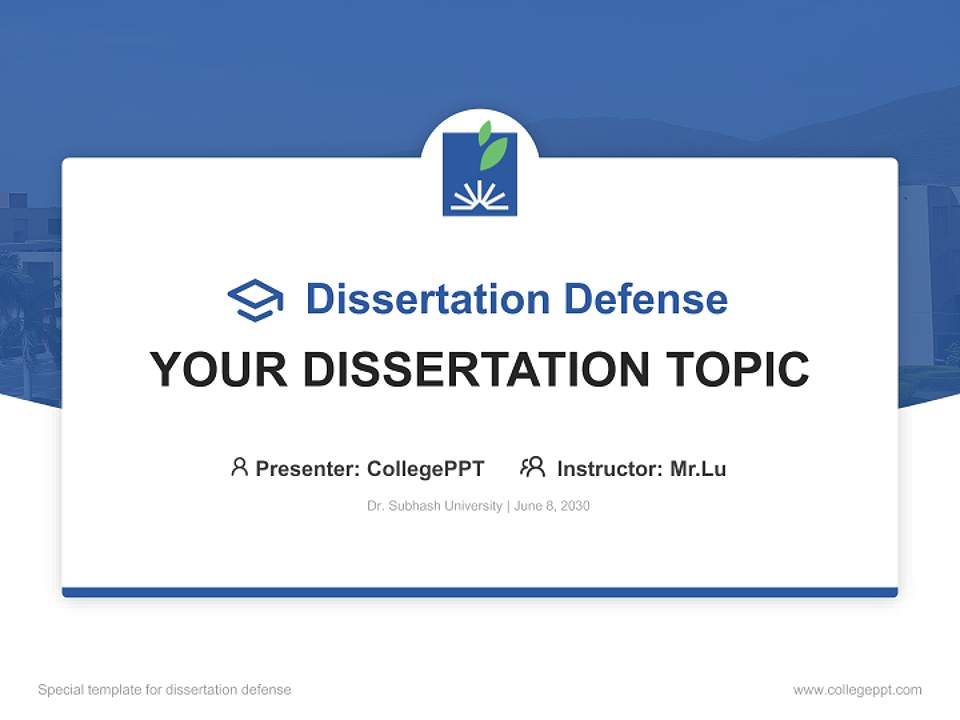 Dissertation Defense

YOUR DISSERTATION TOPIC

Presenter: CollegePPT Instructor: Mr.Lu

Dr. Subhash University | June 8, 2030

Special template for dissertation defense

www.collegeppt.com